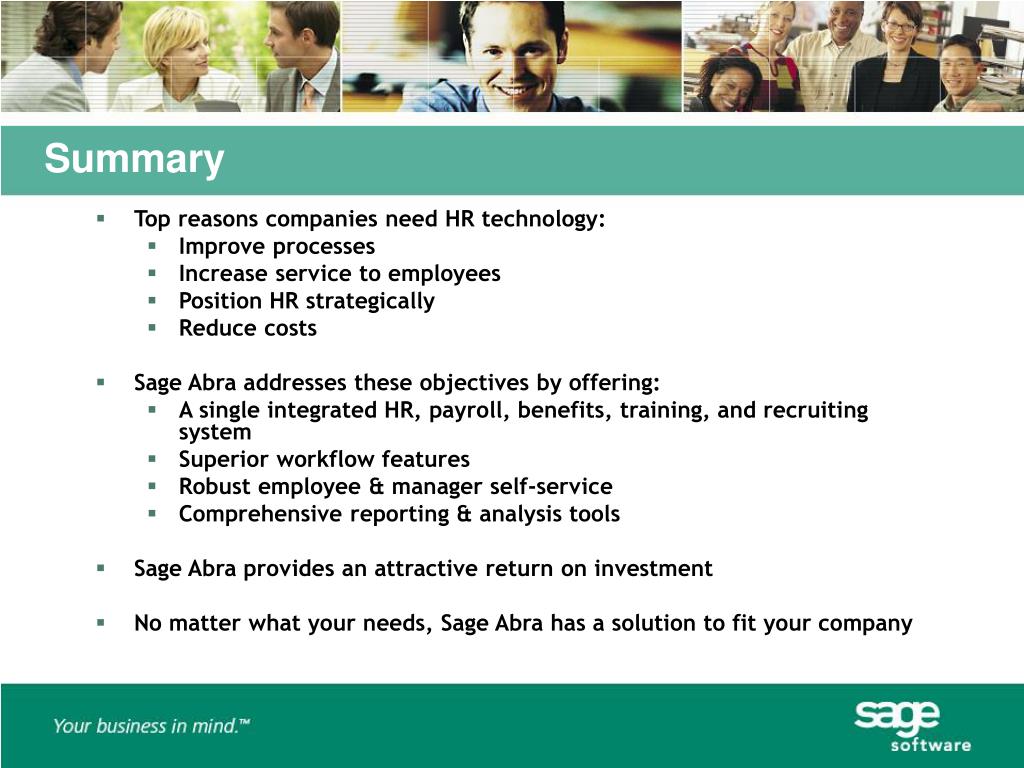 Summary

- Top reasons companies need HR technology:
  - Improve processes
  - Increase service to employees
  - Position HR strategically
  - Reduce costs

- Sage Abra addresses these objectives by offering:
  - A single integrated HR, payroll, benefits, training, and recruiting system
  - Superior workflow features
  - Robust employee & manager self-service
  - Comprehensive reporting & analysis tools

- Sage Abra provides an attractive return on investment

- No matter what your needs, Sage Abra has a solution to fit your company

Your business in mind.™

sage software